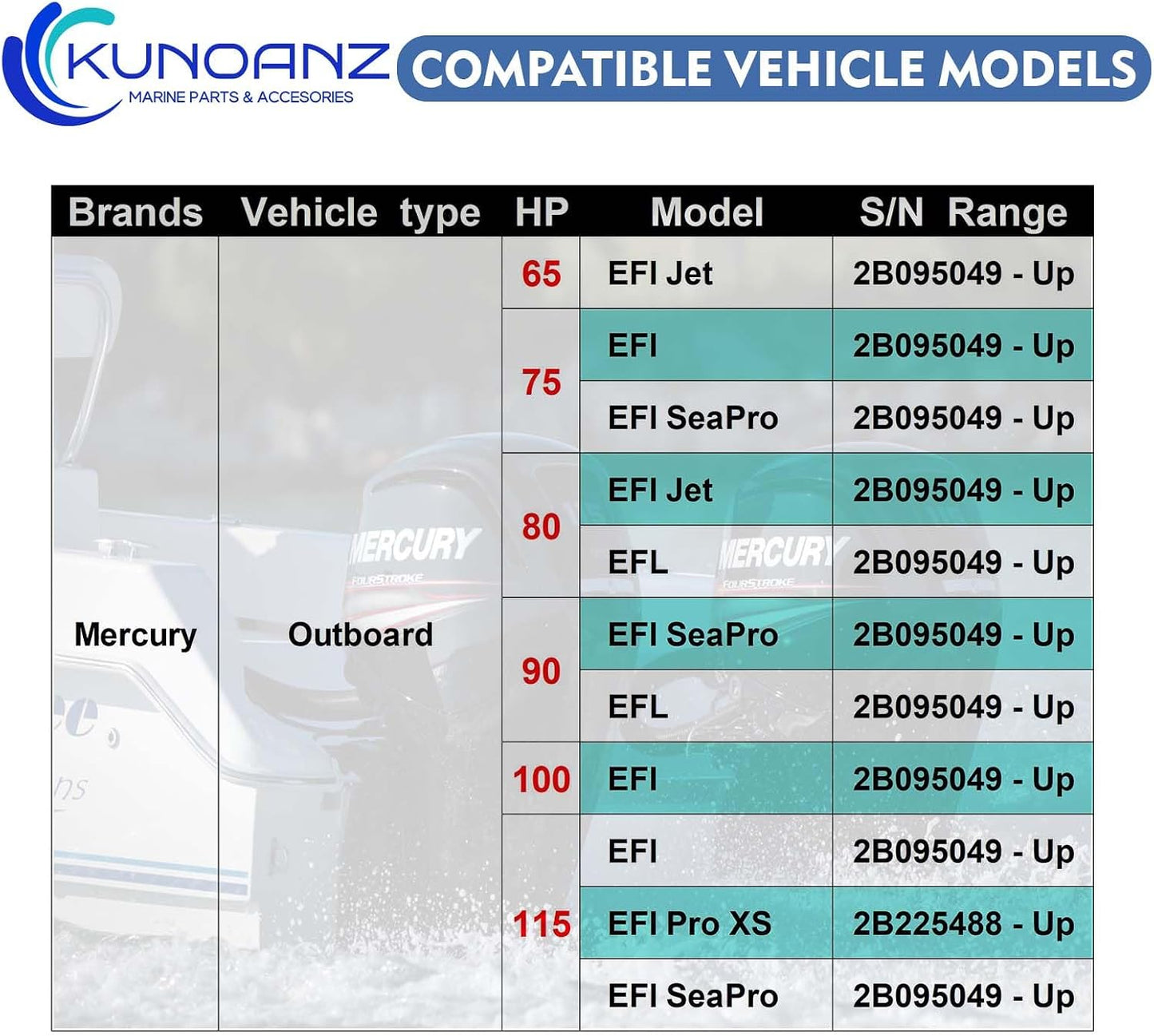 KUNOANZ
MARINE PARTS & ACCESORIES

COMPATIBLE VEHICLE MODELS

| Brands | Vehicle type | HP | Model | S/N Range |
|---|---|---|---|---|
| Mercury | Outboard | 65 | EFI Jet | 2B095049 - Up |
| | | 75 | EFI | 2B095049 - Up |
| | | | EFI SeaPro | 2B095049 - Up |
| | | 80 | EFI Jet | 2B095049 - Up |
| | | | EFL | 2B095049 - Up |
| | | 90 | EFI SeaPro | 2B095049 - Up |
| | | | EFL | 2B095049 - Up |
| | | 100 | EFI | 2B095049 - Up |
| | | 115 | EFI | 2B095049 - Up |
| | | | EFI Pro XS | 2B225488 - Up |
| | | | EFI SeaPro | 2B095049 - Up |

MERCURY
FOURSTROKE
MERCURY
FOURSTROKE